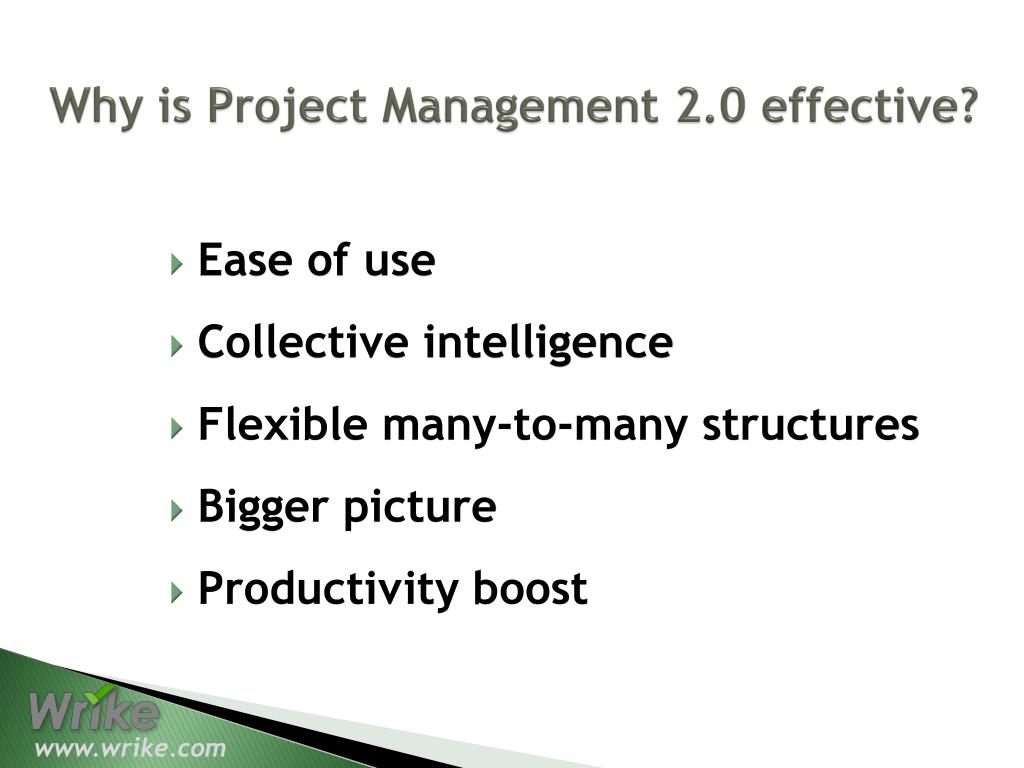 Why is Project Management 2.0 effective?

Ease of use
Collective intelligence
Flexible many-to-many structures
Bigger picture
Productivity boost

Wrike
www.wrike.com